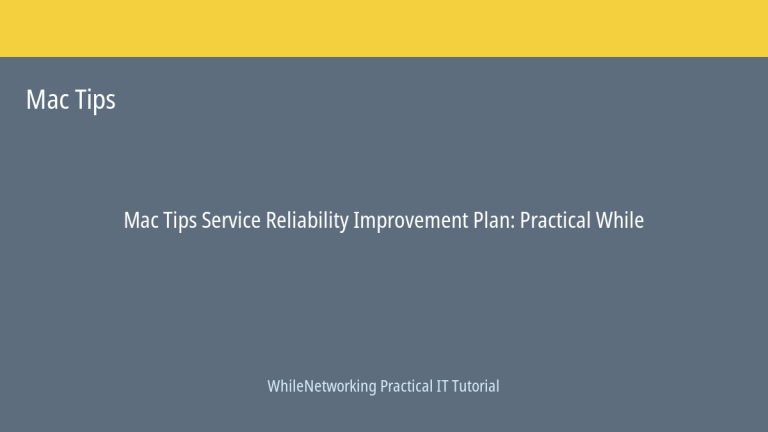 Mac Tips

Mac Tips Service Reliability Improvement Plan: Practical While

WhileNetworking Practical IT Tutorial